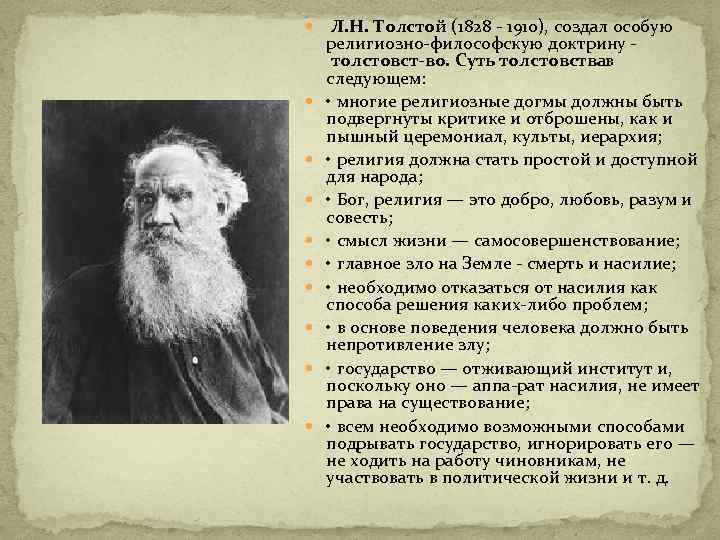 Л.Н. Толстой (1828 - 1910), создал особую религиозно-философскую доктрину - толстовст-во. Суть толстовствав следующем:

• многие религиозные догмы должны быть подвергнуты критике и отброшены, как и пышный церемониал, культы, иерархия;

• религия должна стать простой и доступной для народа;

• Бог, религия — это добро, любовь, разум и совесть;

• смысл жизни — самосовершенствование;

• главное зло на Земле - смерть и насилие;

• необходимо отказаться от насилия как способа решения каких-либо проблем;

• в основе поведения человека должно быть непротивление злу;

• государство — отживающий институт и, поскольку оно — аппа-рат насилия, не имеет права на существование;

• всем необходимо возможными способами подрывать государство, игнорировать его — не ходить на работу чиновникам, не участвовать в политической жизни и т. д.